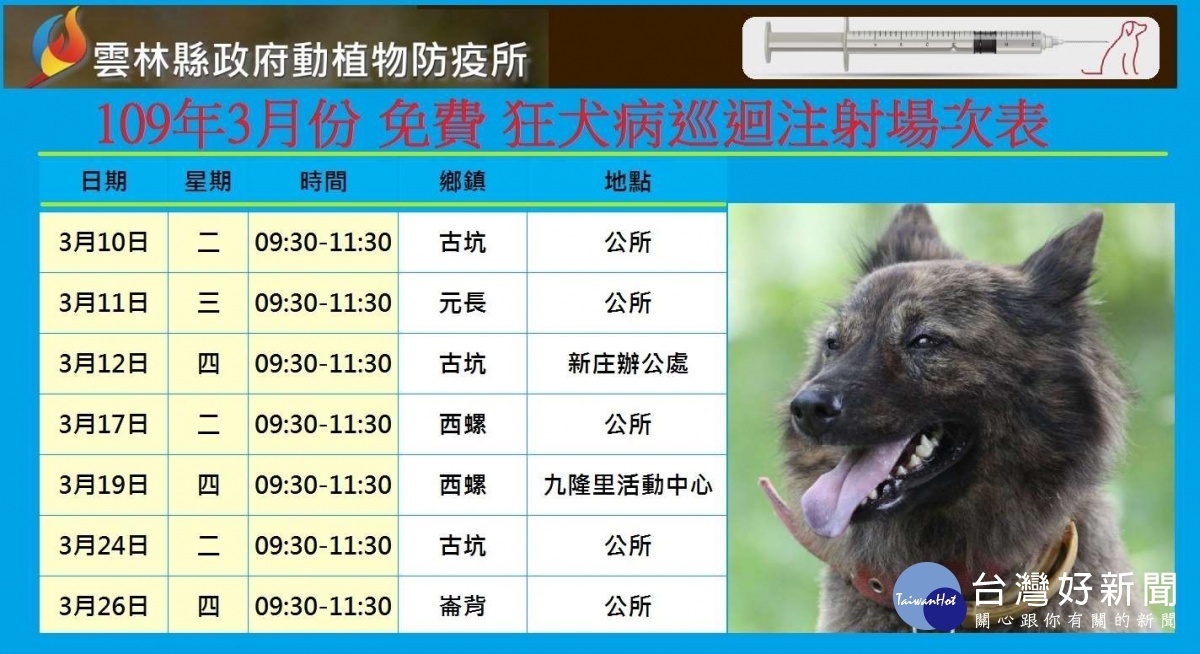 雲林縣政府動植物防疫所

109年3月份 免費 狂犬病巡迴注射場次表

| 日期 | 星期 | 時間 | 鄉鎮 | 地點 |
|---|---|---|---|---|
| 3月10日 | 二 | 09:30-11:30 | 古坑 | 公所 |
| 3月11日 | 三 | 09:30-11:30 | 元長 | 公所 |
| 3月12日 | 四 | 09:30-11:30 | 古坑 | 新庄辦公處 |
| 3月17日 | 二 | 09:30-11:30 | 西螺 | 公所 |
| 3月19日 | 四 | 09:30-11:30 | 西螺 | 九隆里活動中心 |
| 3月24日 | 二 | 09:30-11:30 | 古坑 | 公所 |
| 3月26日 | 四 | 09:30-11:30 | 崙背 | 公所 |

TaiwanHot 台灣好新聞
關心跟你有關的新聞